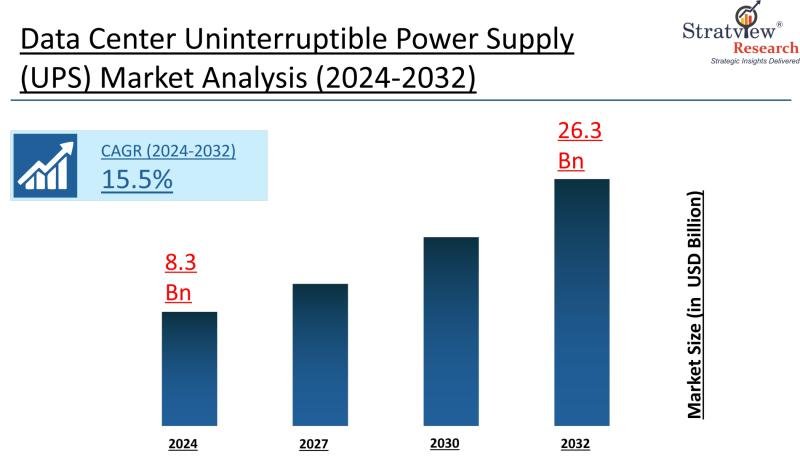 Data Center Uninterruptible Power Supply (UPS) Market Analysis (2024-2032)

Stratview® Research
Strategic Insights Delivered

CAGR (2024-2032)
15.5%

8.3 Bn

26.3 Bn

Market Size (in USD Billion)

2024
2027
2030
2032